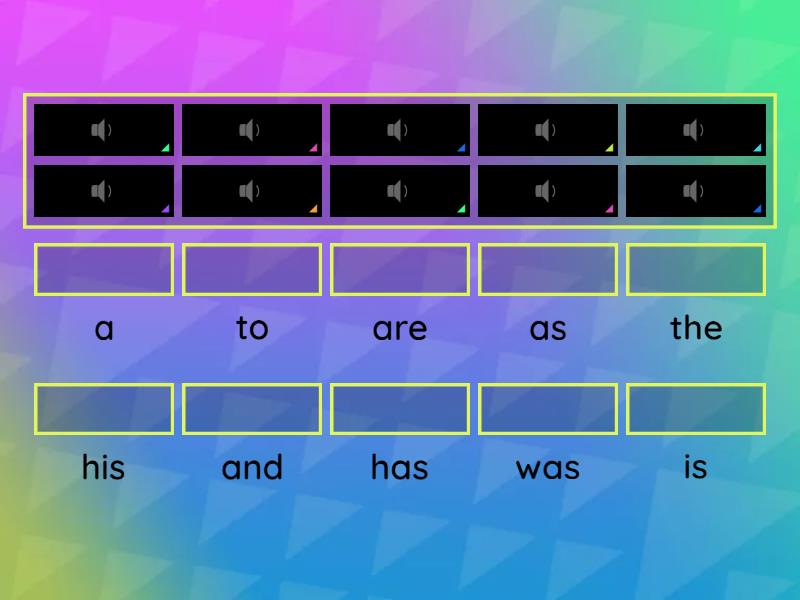 a to are as the

his and has was is